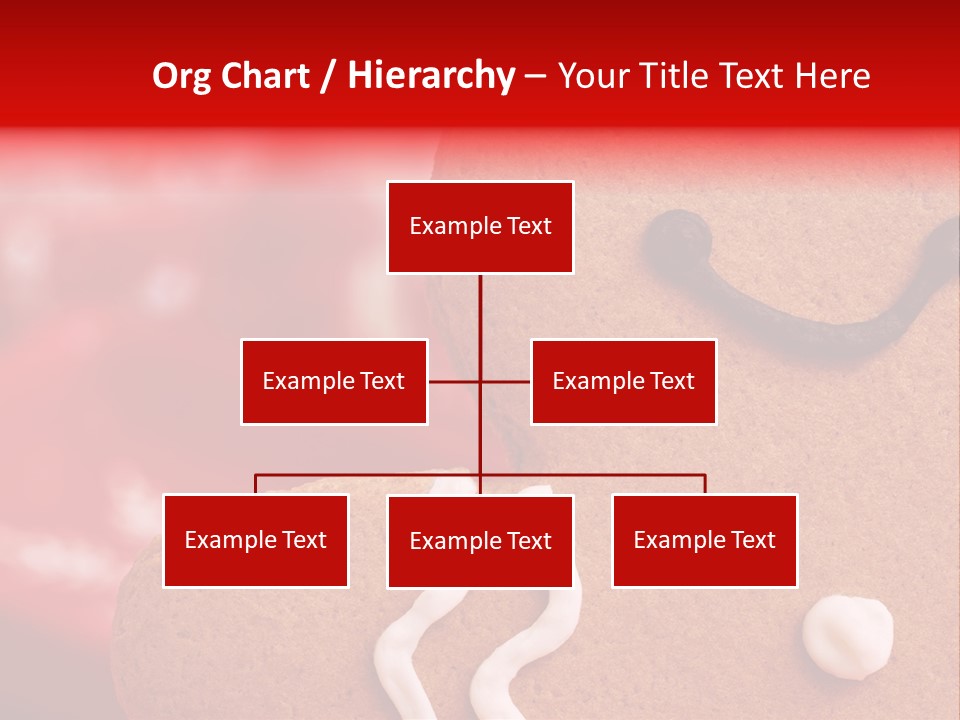 Org Chart / Hierarchy – Your Title Text Here

Example Text

Example Text

Example Text

Example Text

Example Text

Example Text